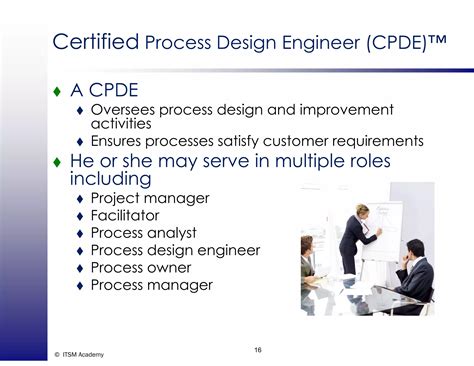 Certified Process Design Engineer (CPDE)™

♦ A CPDE
♦ Oversees process design and improvement activities
♦ Ensures processes satisfy customer requirements

♦ He or she may serve in multiple roles including
♦ Project manager
♦ Facilitator
♦ Process analyst
♦ Process design engineer
♦ Process owner
♦ Process manager

© ITSM Academy

16